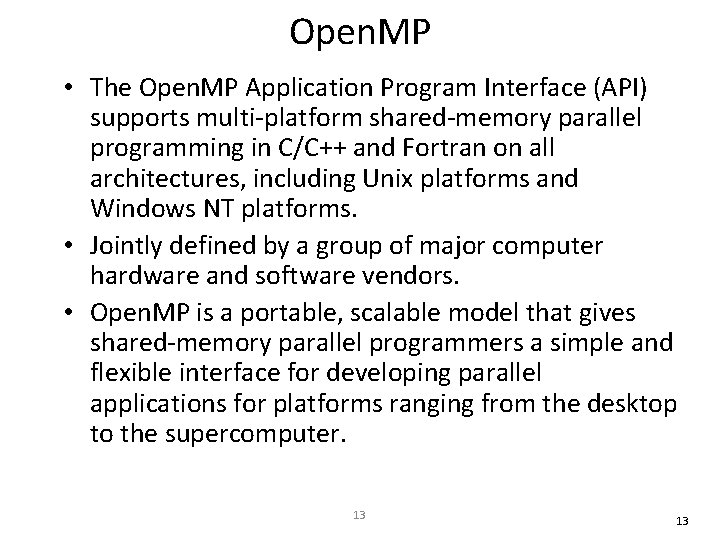 OpenMP

• The OpenMP Application Program Interface (API) supports multi-platform shared-memory parallel programming in C/C++ and Fortran on all architectures, including Unix platforms and Windows NT platforms.
• Jointly defined by a group of major computer hardware and software vendors.
• OpenMP is a portable, scalable model that gives shared-memory parallel programmers a simple and flexible interface for developing parallel applications for platforms ranging from the desktop to the supercomputer.

13

13